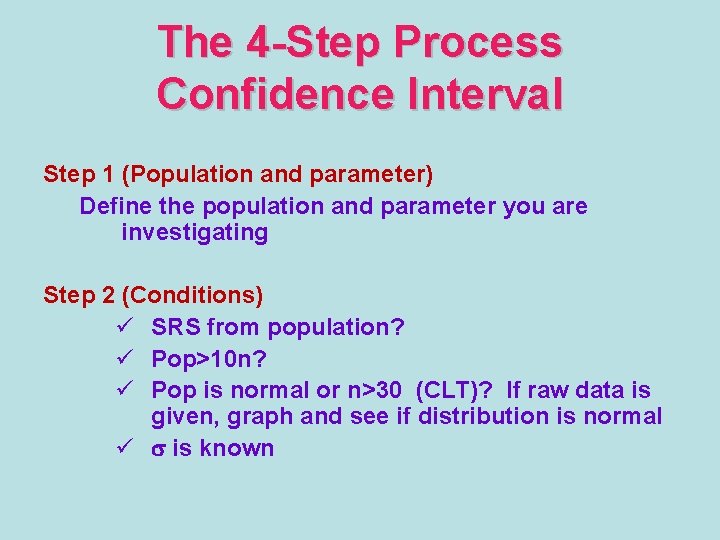 The 4-Step Process Confidence Interval

Step 1 (Population and parameter)
Define the population and parameter you are investigating

Step 2 (Conditions)
✓ SRS from population?
✓ Pop>10n?
✓ Pop is normal or n>30 (CLT)? If raw data is given, graph and see if distribution is normal
✓ $\sigma$ is known